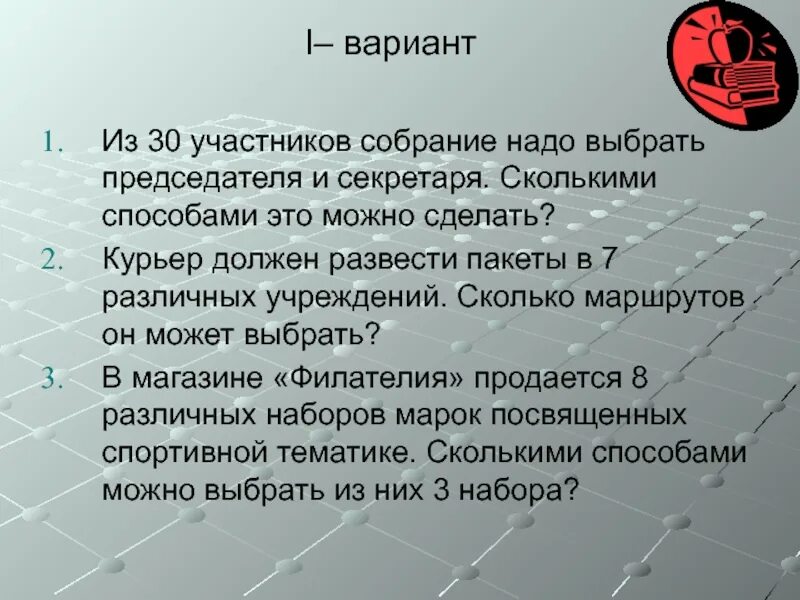 I– вариант

1. Из 30 участников собрание надо выбрать председателя и секретаря. Сколькими способами это можно сделать?

2. Курьер должен развести пакеты в 7 различных учреждений. Сколько маршрутов он может выбрать?

3. В магазине «Филателия» продается 8 различных наборов марок посвященных спортивной тематике. Сколькими способами можно выбрать из них 3 набора?